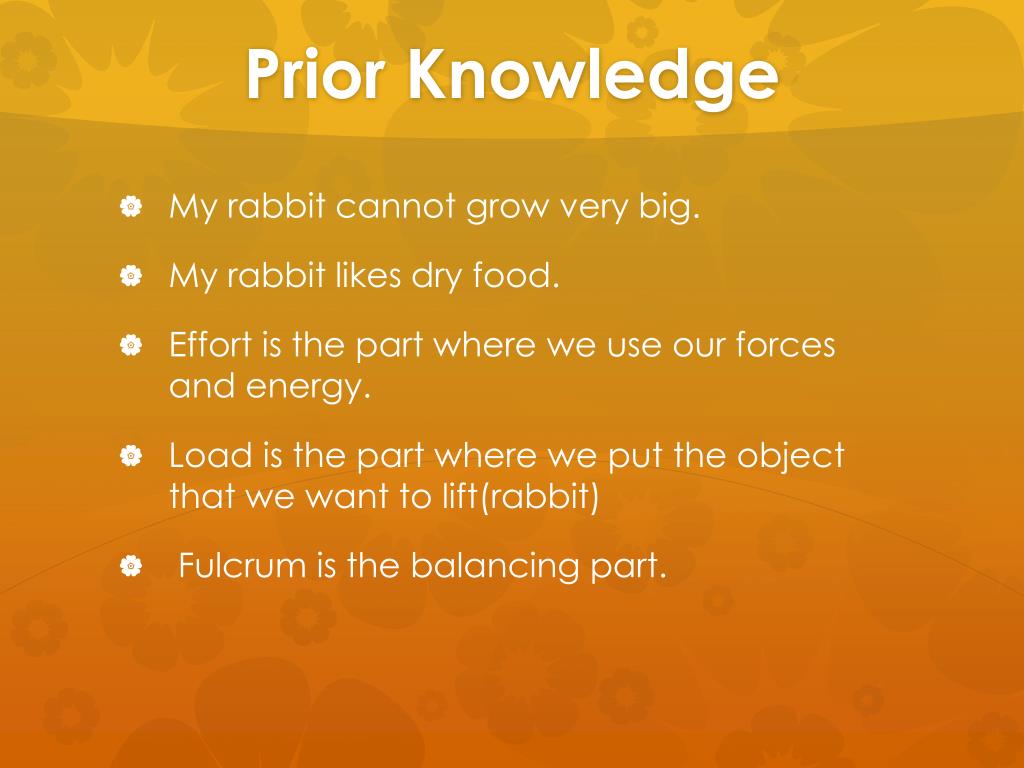 Prior Knowledge

My rabbit cannot grow very big.

My rabbit likes dry food.

Effort is the part where we use our forces and energy.

Load is the part where we put the object that we want to lift(rabbit)

Fulcrum is the balancing part.